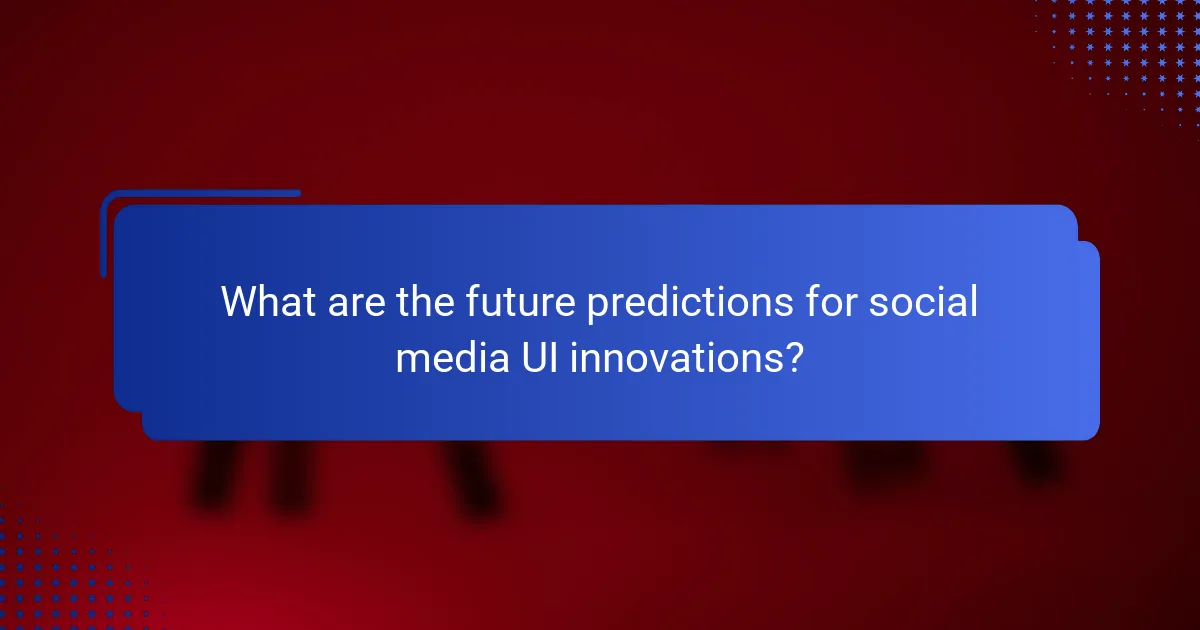 What are the future predictions for social media UI innovations?